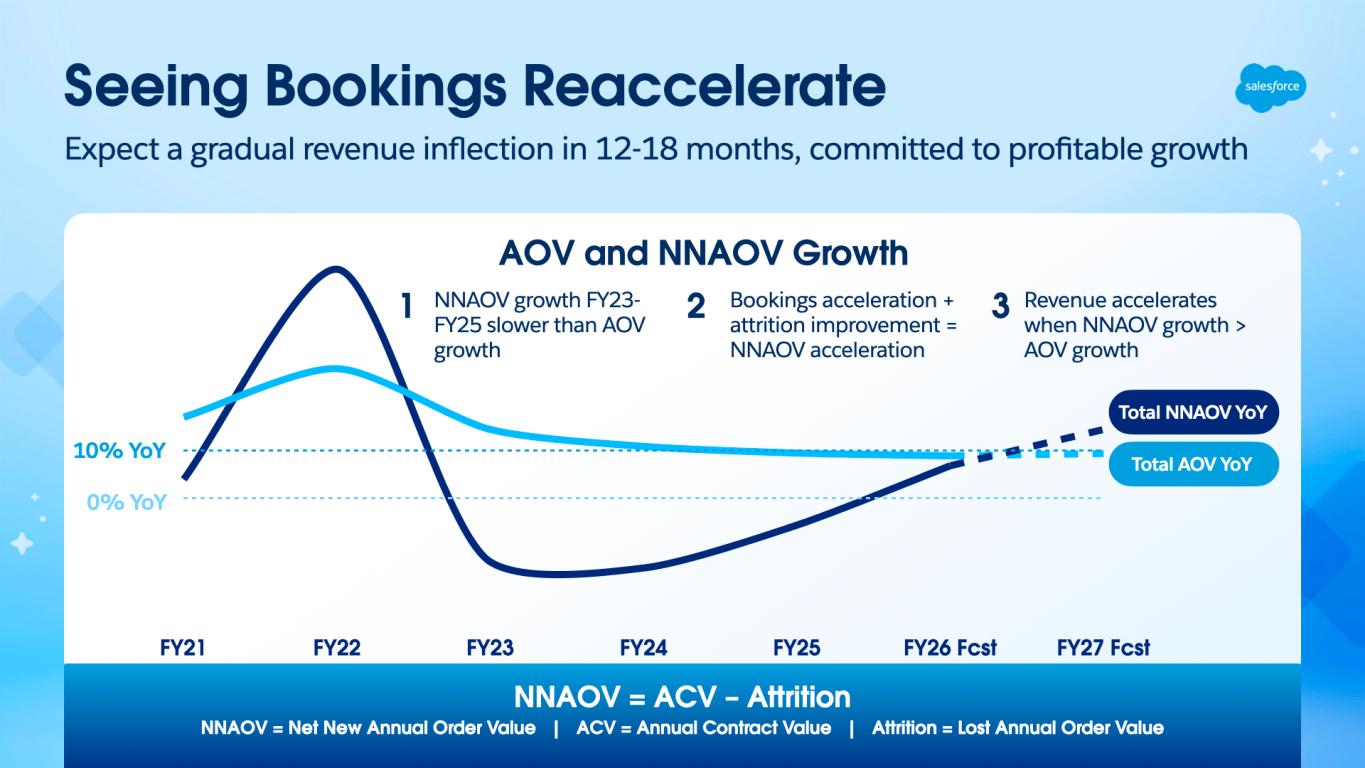 Seeing Bookings Reaccelerate

salesforce

Expect a gradual revenue inflection in 12-18 months, committed to profitable growth

AOV and NNAOV Growth

1 NNAOV growth FY23-FY25 slower than AOV growth

2 Bookings acceleration + attrition improvement = NNAOV acceleration

3 Revenue accelerates when NNAOV growth > AOV growth

Total NNAOV YoY

Total AOV YoY

10% YoY

0% YoY

FY21 FY22 FY23 FY24 FY25 FY26 Fcst FY27 Fcst

NNAOV = ACV – Attrition

NNAOV = Net New Annual Order Value | ACV = Annual Contract Value | Attrition = Lost Annual Order Value